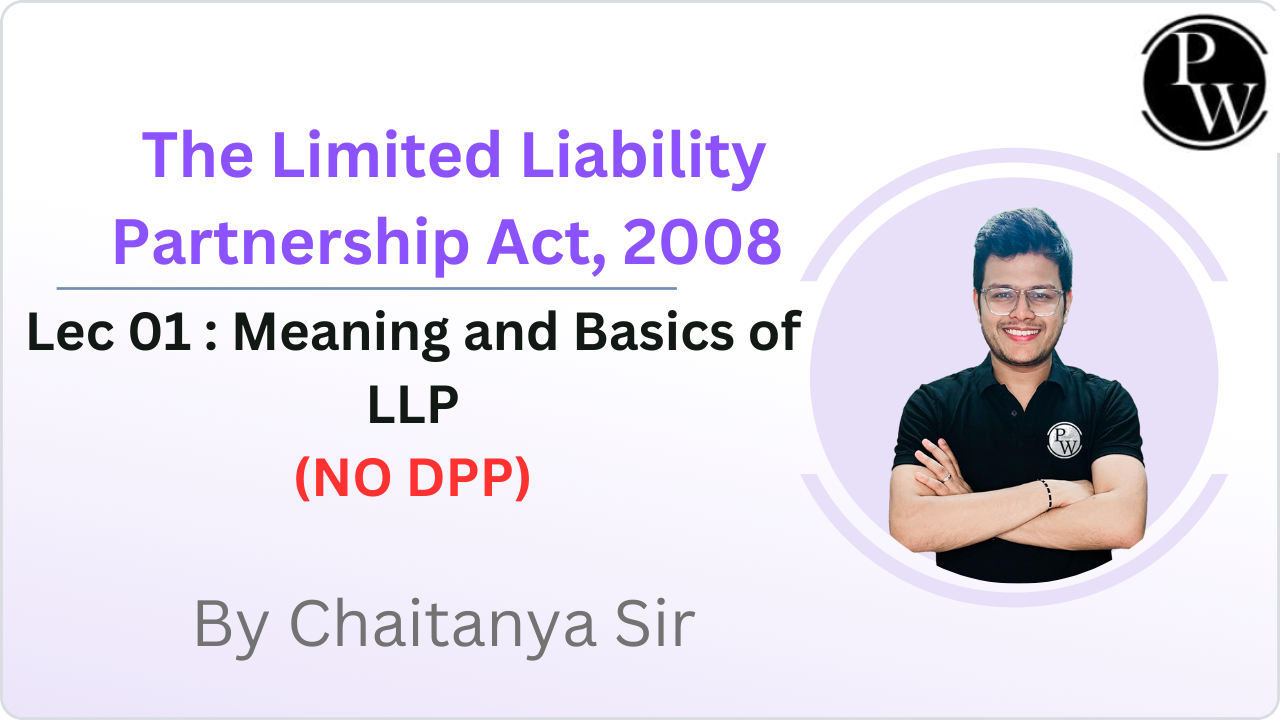 PW

The Limited Liability Partnership Act, 2008

Lec 01 : Meaning and Basics of LLP

(NO DPP)

By Chaitanya Sir

PW